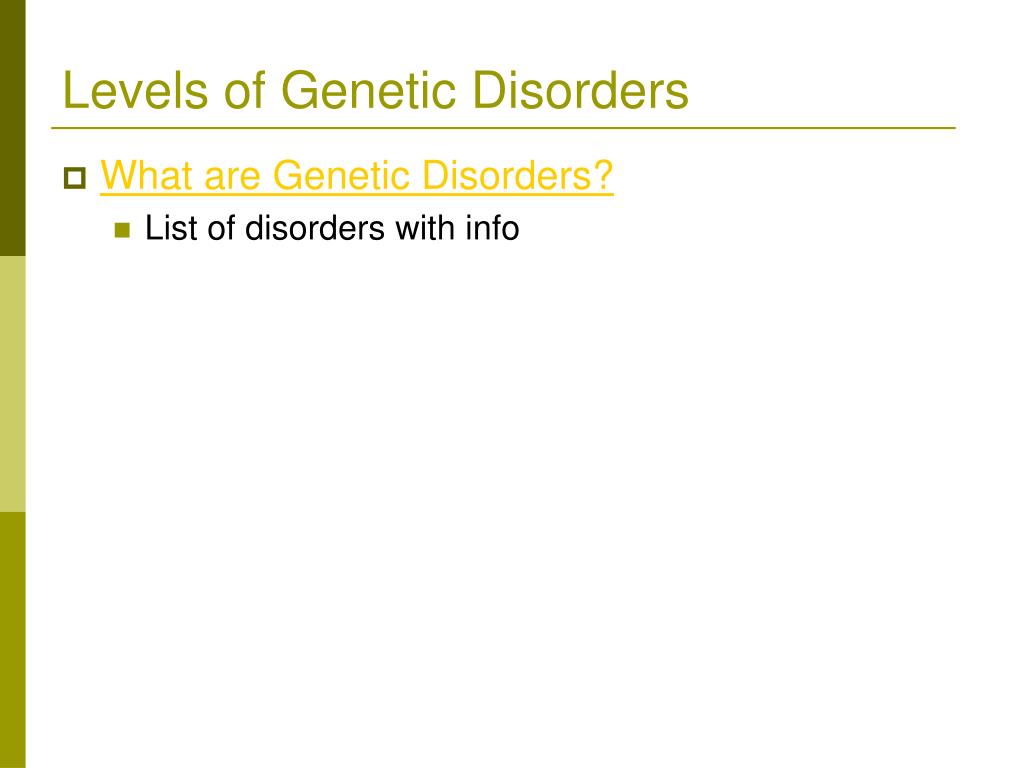 Levels of Genetic Disorders

What are Genetic Disorders?

List of disorders with info